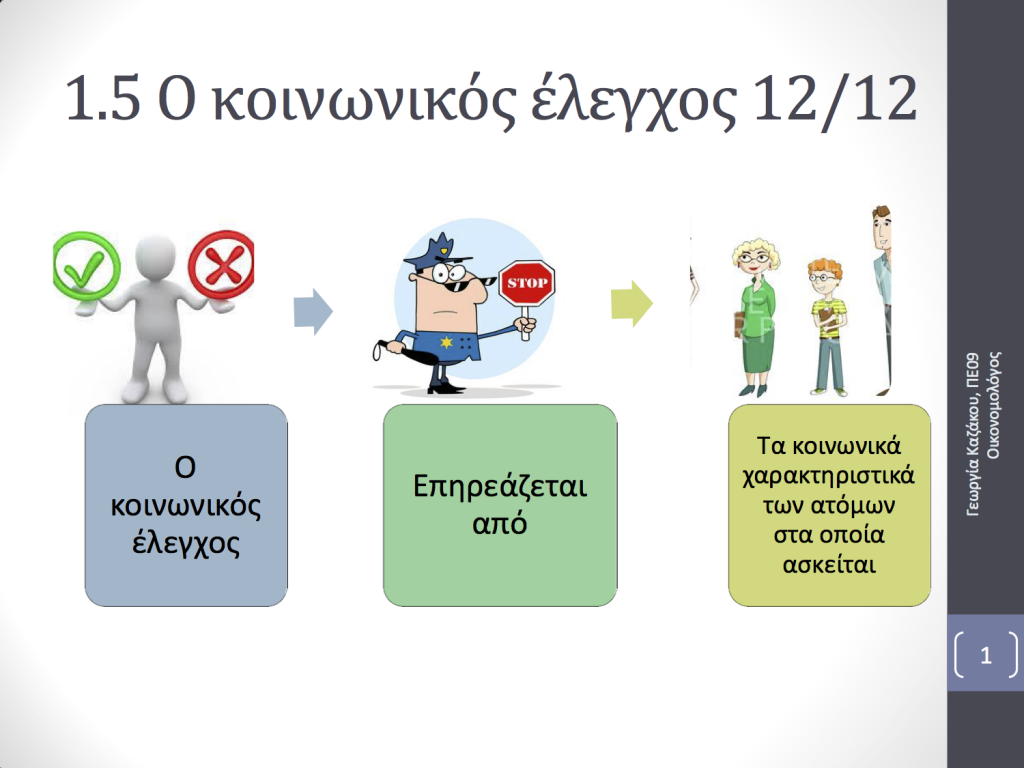 1.5 Ο κοινωνικός έλεγχος 12/12

STOP

Ο κοινωνικός έλεγχος

Επηρεάζεται από

Τα κοινωνικά χαρακτηριστικά των ατόμων στα οποία ασκείται

Γεωργία Καζάκου, ΠΕ09 Οικονομολόγος

1